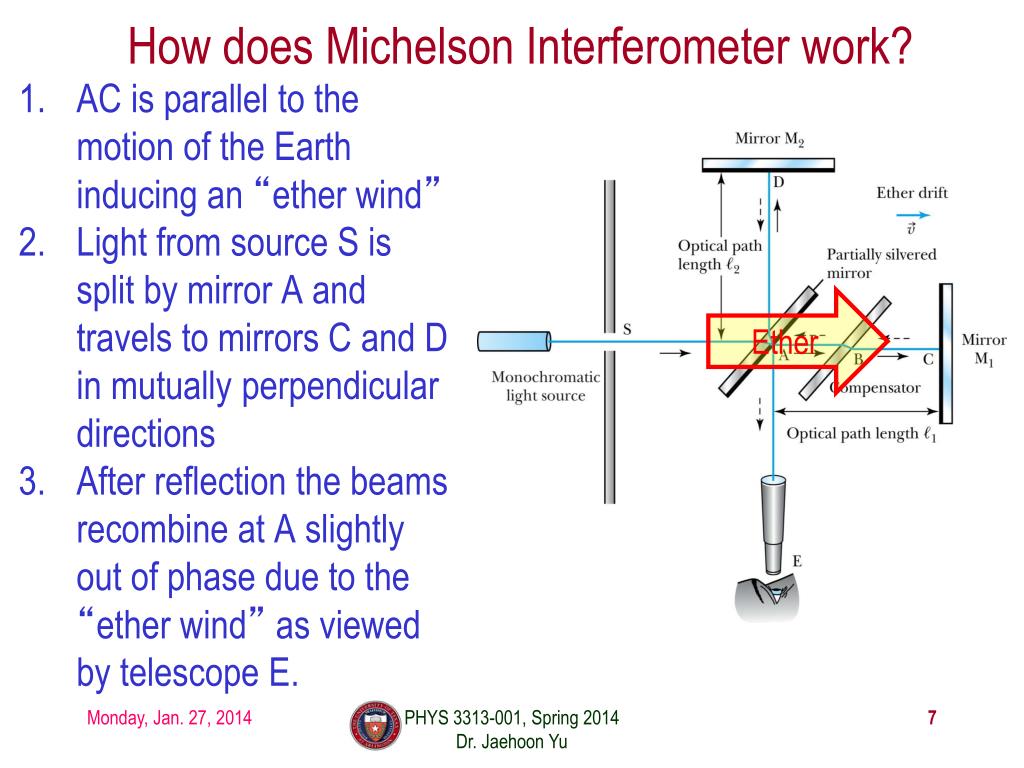 How does Michelson Interferometer work?

1. AC is parallel to the motion of the Earth inducing an “ether wind”
2. Light from source S is split by mirror A and travels to mirrors C and D in mutually perpendicular directions
3. After reflection the beams recombine at A slightly out of phase due to the “ether wind” as viewed by telescope E.

Mirror $M_2$
D
Ether drift
$\vec{v}$
Optical path length $\ell_2$
Partially silvered mirror
S
Ether
A
B
C
Mirror $M_1$
Monochromatic light source
Compensator
Optical path length $\ell_1$
E

Monday, Jan. 27, 2014
PHYS 3313-001, Spring 2014
Dr. Jaehoon Yu
7